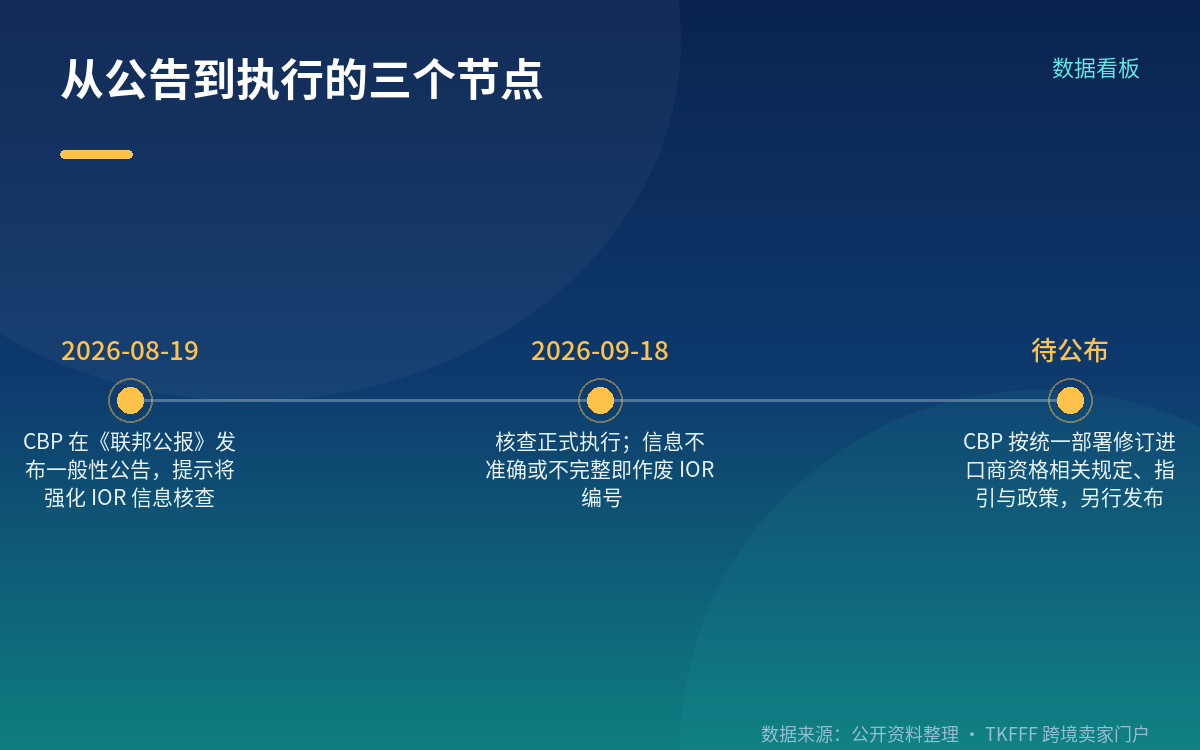 从公告到执行的三个节点

数据看板

2026-08-19

CBP 在《联邦公报》发布一般性公告，提示将强化 IOR 信息核查

2026-09-18

核查正式执行；信息不准确或不完整即作废 IOR 编号

待公布

CBP 按统一部署修订进口商资格相关规定、指引与政策，另行发布

数据来源：公开资料整理 · TKFFF 跨境卖家门户